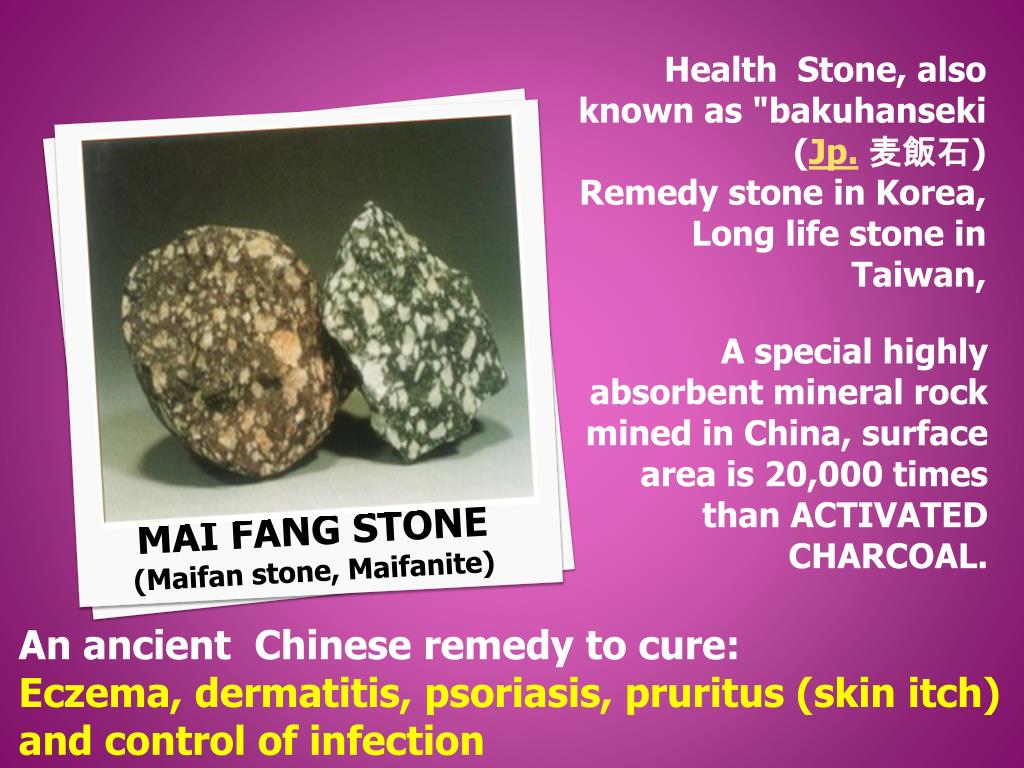 MAI FANG STONE
(Maifan stone, Maifanite)

Health Stone, also known as "bakuhanseki (Jp. 麦飯石) Remedy stone in Korea, Long life stone in Taiwan,

A special highly absorbent mineral rock mined in China, surface area is 20,000 times than ACTIVATED CHARCOAL.

An ancient Chinese remedy to cure:
Eczema, dermatitis, psoriasis, pruritus (skin itch) and control of infection